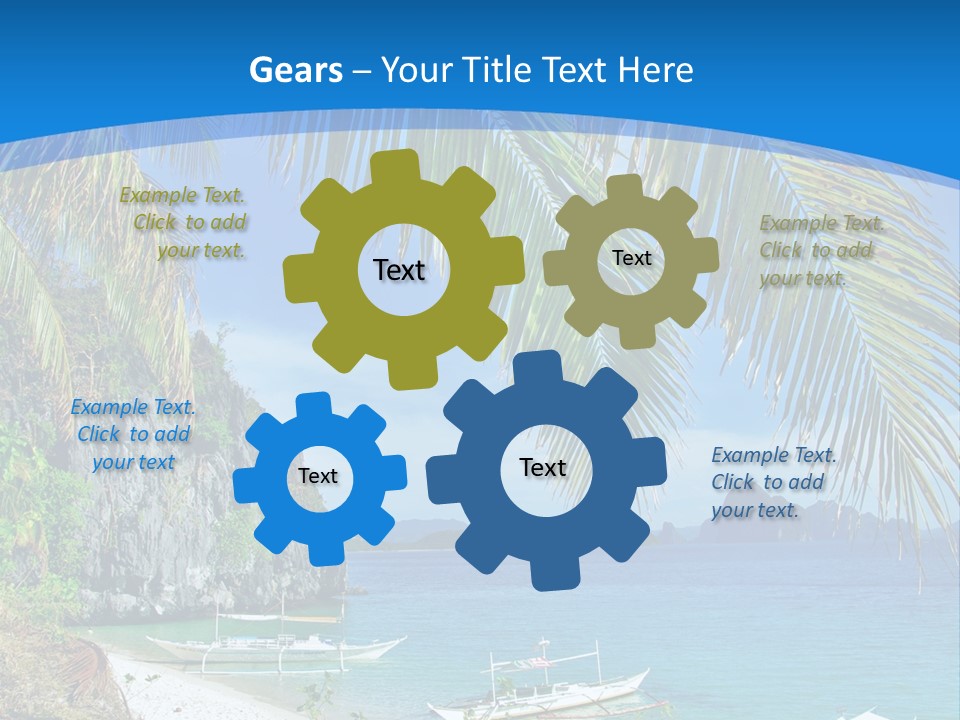 Gears – Your Title Text Here

Example Text. Click to add your text.

Text

Text

Example Text. Click to add your text.

Example Text. Click to add your text

Text

Text

Example Text. Click to add your text.